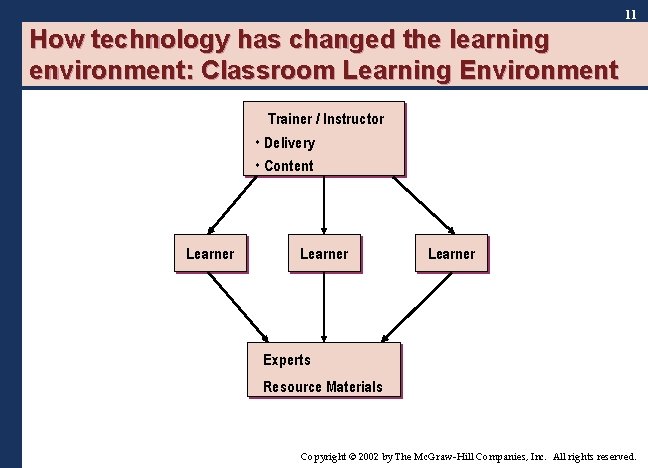 11

How technology has changed the learning environment: Classroom Learning Environment

Trainer / Instructor
• Delivery
• Content

Learner

Learner

Learner

Experts
Resource Materials

Copyright © 2002 by The McGraw-Hill Companies, Inc. All rights reserved.